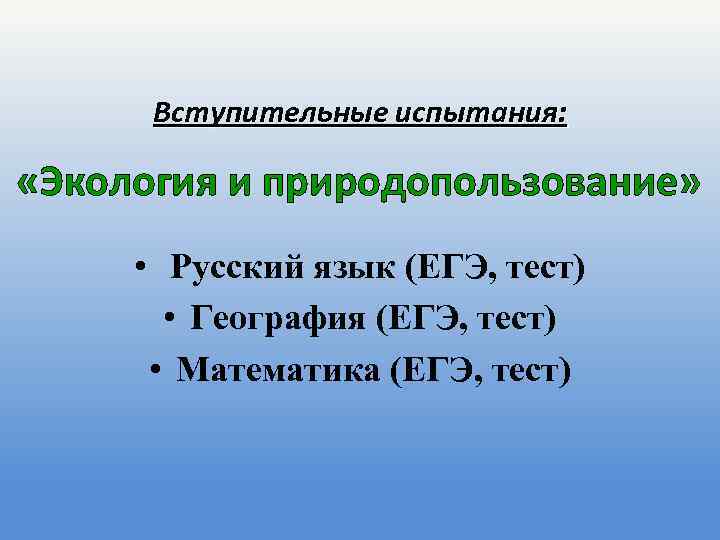 Вступительные испытания:

«Экология и природопользование»

• Русский язык (ЕГЭ, тест)
• География (ЕГЭ, тест)
• Математика (ЕГЭ, тест)